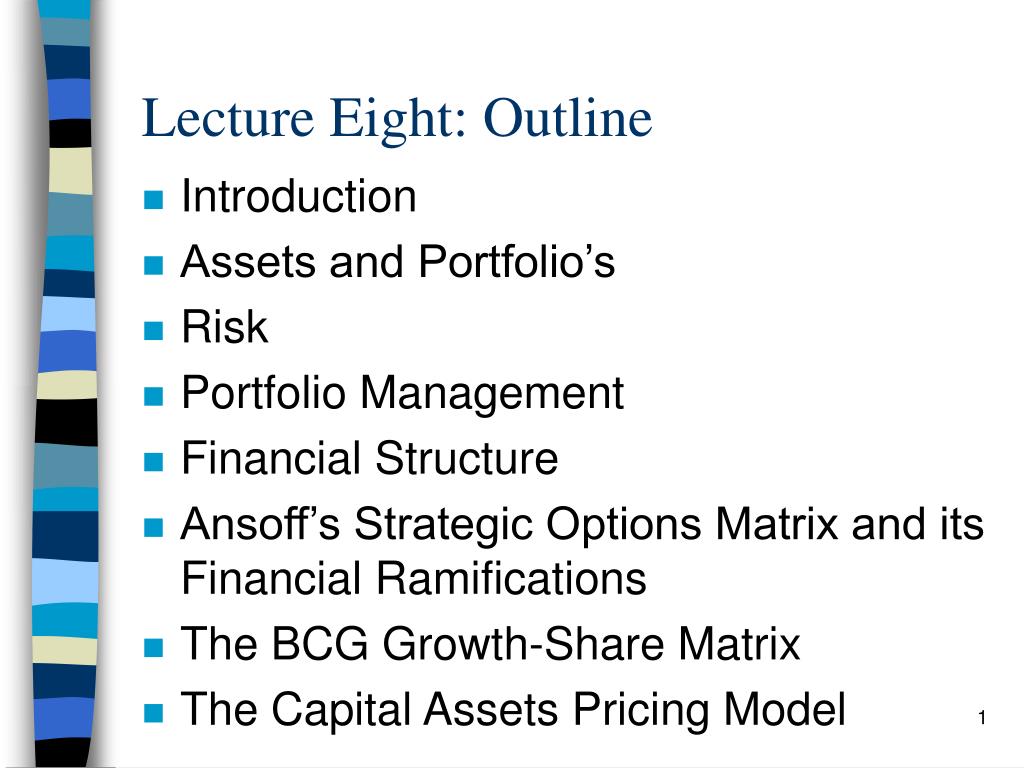 Lecture Eight: Outline

- Introduction
- Assets and Portfolio’s
- Risk
- Portfolio Management
- Financial Structure
- Ansoff’s Strategic Options Matrix and its Financial Ramifications
- The BCG Growth-Share Matrix
- The Capital Assets Pricing Model

1